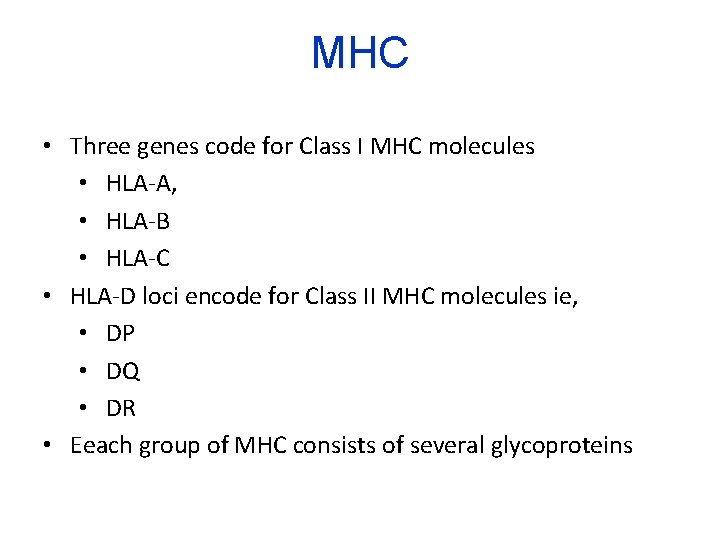 MHC

• Three genes code for Class I MHC molecules
  • HLA-A,
  • HLA-B
  • HLA-C
• HLA-D loci encode for Class II MHC molecules ie,
  • DP
  • DQ
  • DR
• Eeach group of MHC consists of several glycoproteins